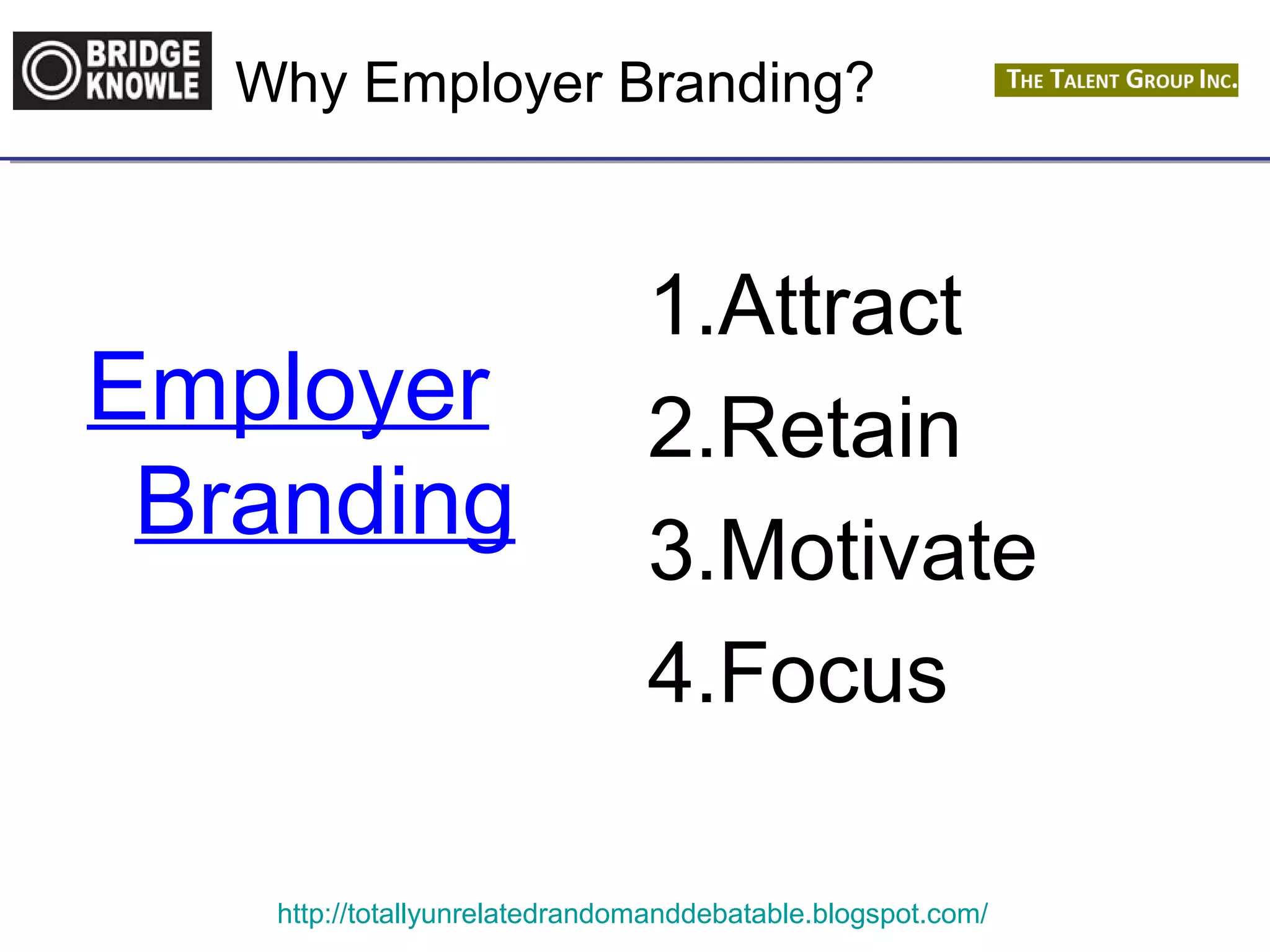 BRIDGE KNOWLE

Why Employer Branding?

THE TALENT GROUP INC.

Employer Branding

1.Attract
2.Retain
3.Motivate
4.Focus

http://totallyunrelatedrandomanddebatable.blogspot.com/